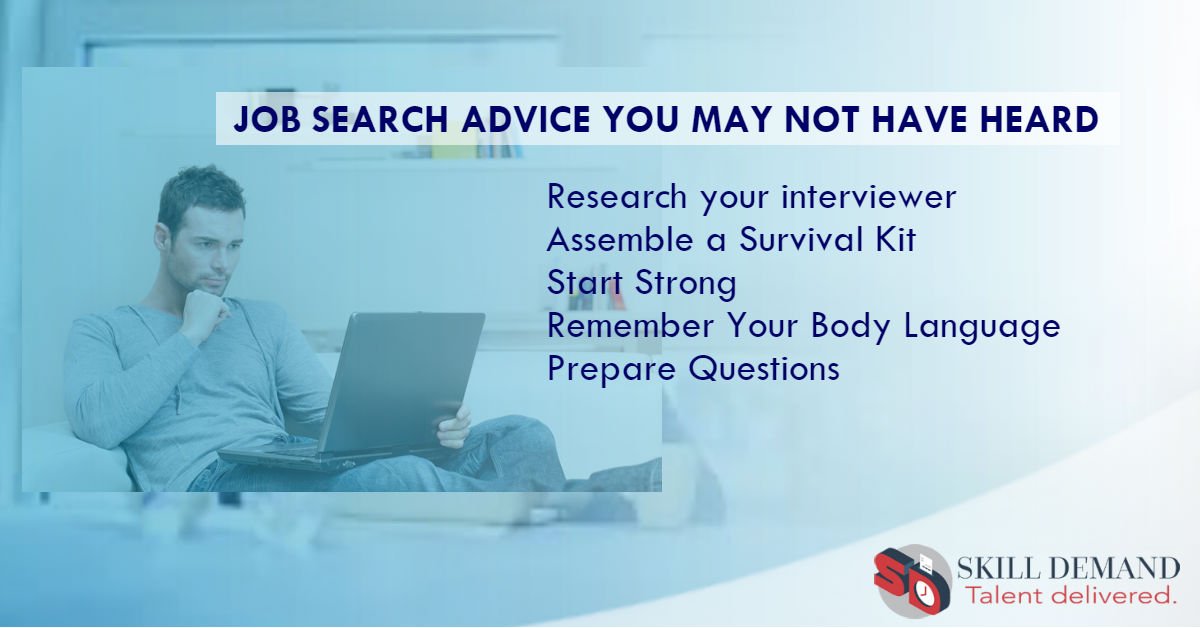 JOB SEARCH ADVICE YOU MAY NOT HAVE HEARD

Research your interviewer
Assemble a Survival Kit
Start Strong
Remember Your Body Language
Prepare Questions

SD
SKILL DEMAND
Talent delivered.